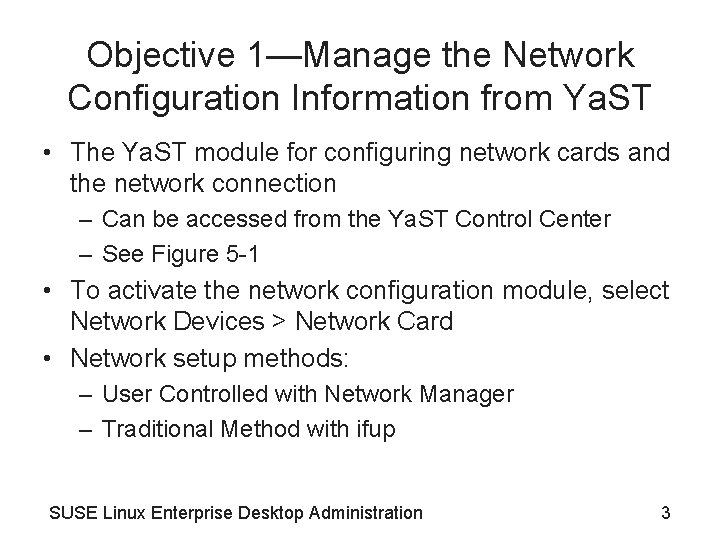 Objective 1—Manage the Network Configuration Information from YaST

• The YaST module for configuring network cards and the network connection
– Can be accessed from the YaST Control Center
– See Figure 5-1
• To activate the network configuration module, select Network Devices > Network Card
• Network setup methods:
– User Controlled with Network Manager
– Traditional Method with ifup

SUSE Linux Enterprise Desktop Administration

3